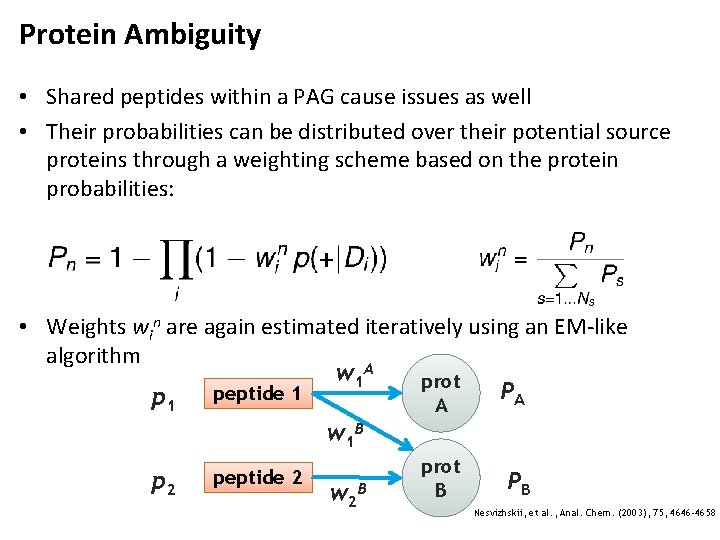 Protein Ambiguity

• Shared peptides within a PAG cause issues as well
• Their probabilities can be distributed over their potential source proteins through a weighting scheme based on the protein probabilities:

$P_n = 1 - \prod_i (1 - w_i^n p(+|D_i))$ $w_i^n = \frac{P_n}{\sum_{s=1...N_s} P_s}$

• Weights $w_i^n$ are again estimated iteratively using an EM-like algorithm

$p_1$ peptide 1 $w_1^A$ prot A $P_A$
$w_1^B$
$p_2$ peptide 2 $w_2^B$ prot B $P_B$

Nesvizhskii, et al., Anal. Chem. (2003), 75, 4646-4658